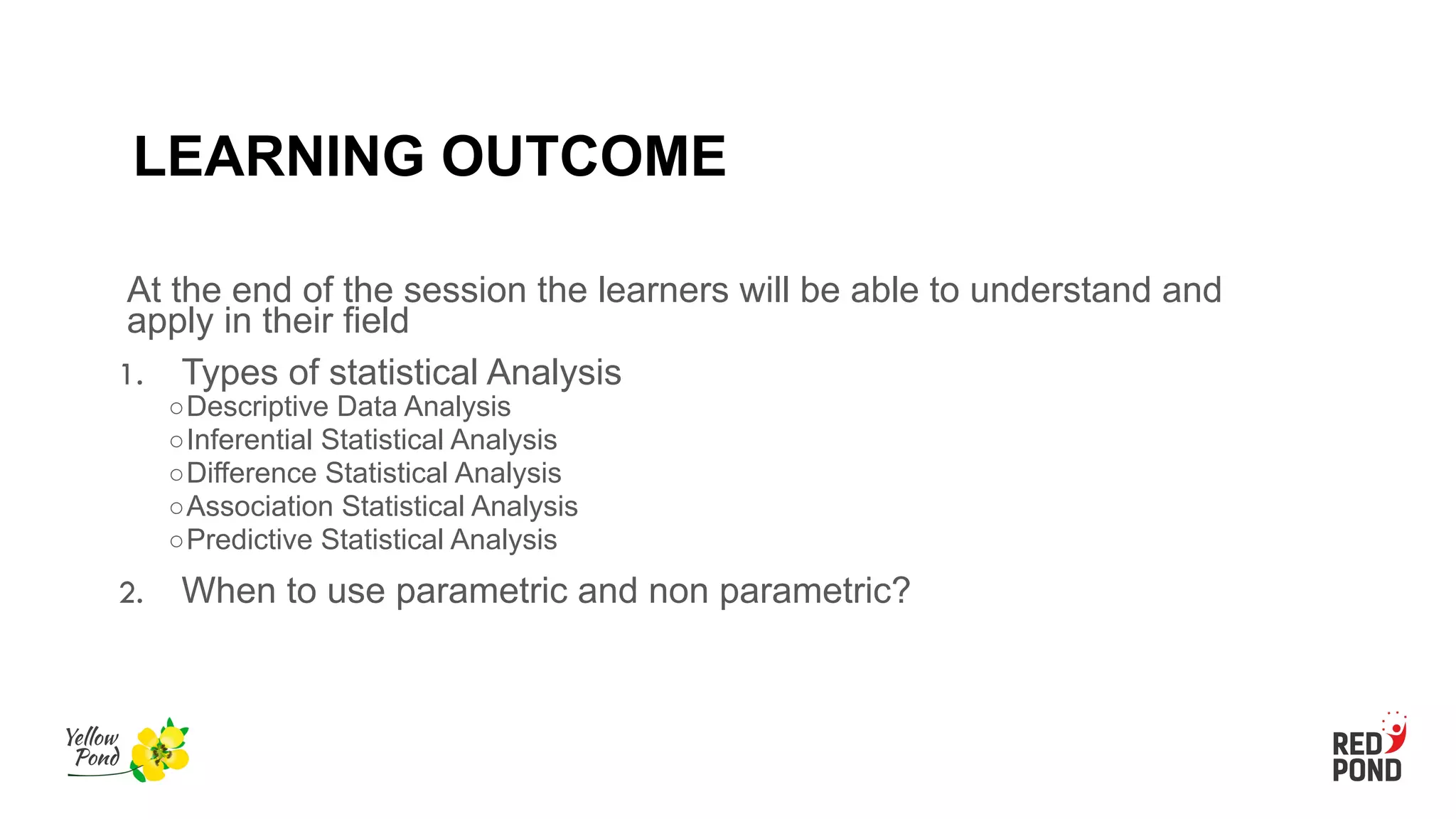 LEARNING OUTCOME

At the end of the session the learners will be able to understand and apply in their field

1. Types of statistical Analysis
○ Descriptive Data Analysis
○ Inferential Statistical Analysis
○ Difference Statistical Analysis
○ Association Statistical Analysis
○ Predictive Statistical Analysis

2. When to use parametric and non parametric?

Yellow Pond

RED POND